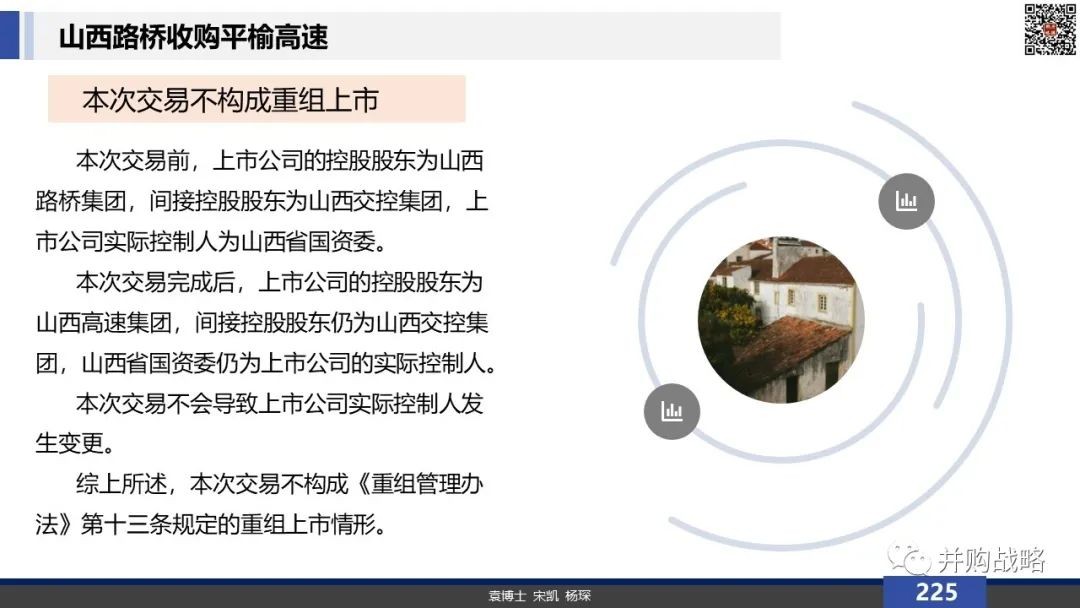 山西路桥收购平榆高速

本次交易不构成重组上市

本次交易前，上市公司的控股股东为山西路桥集团，间接控股股东为山西交控集团，上市公司实际控制人为山西省国资委。

本次交易完成后，上市公司的控股股东为山西高速集团，间接控股股东仍为山西交控集团，山西省国资委仍为上市公司的实际控制人。

本次交易不会导致上市公司实际控制人发生变更。

综上所述，本次交易不构成《重组管理办法》第十三条规定的重组上市情形。

并购战略

袁博士 宋凯 杨琛

225